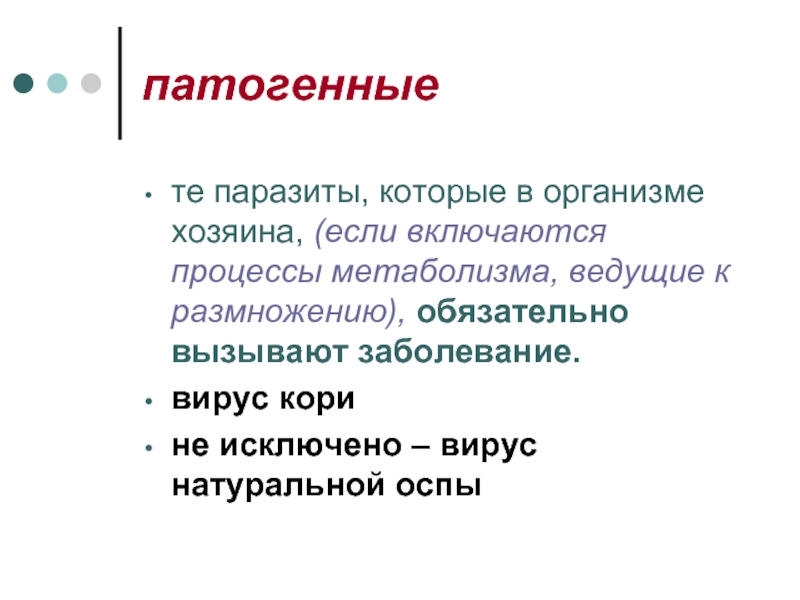 патогенные

• те паразиты, которые в организме хозяина, (если включаются процессы метаболизма, ведущие к размножению), обязательно вызывают заболевание.

• вирус кори

• не исключено – вирус натуральной оспы